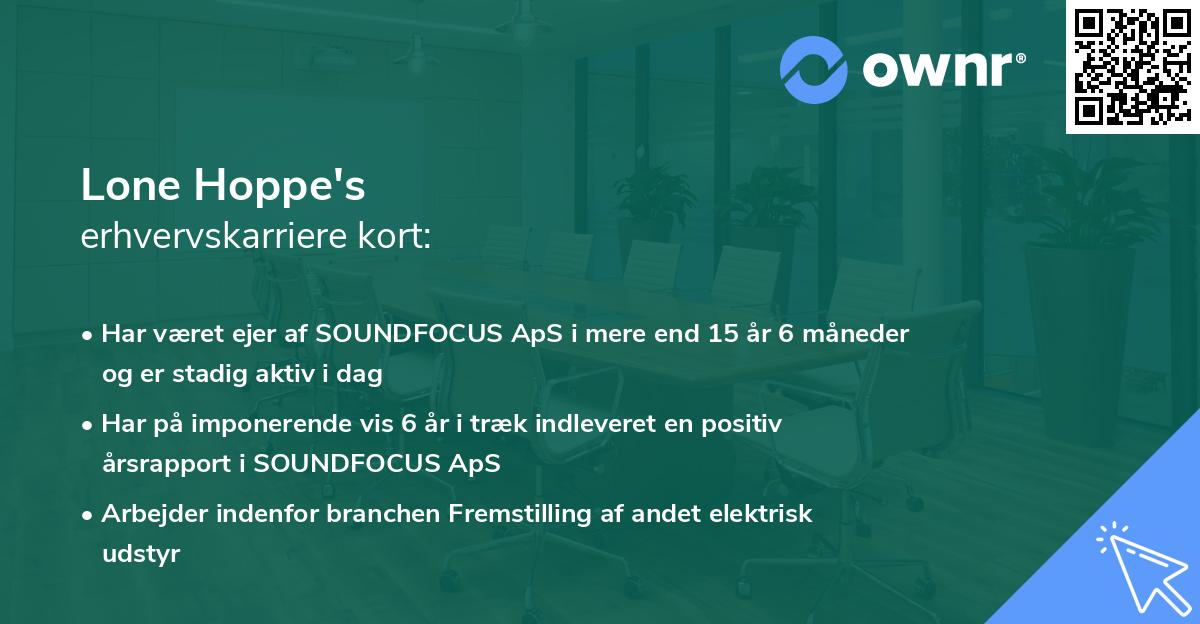 ownr®

Lone Hoppe's
erhvervskarriere kort:

• Har været ejer af SOUNDFOCUS ApS i mere end 15 år 6 måneder og er stadig aktiv i dag

• Har på imponerende vis 6 år i træk indleveret en positiv årsrapport i SOUNDFOCUS ApS

• Arbejder indenfor branchen Fremstilling af andet elektrisk udstyr